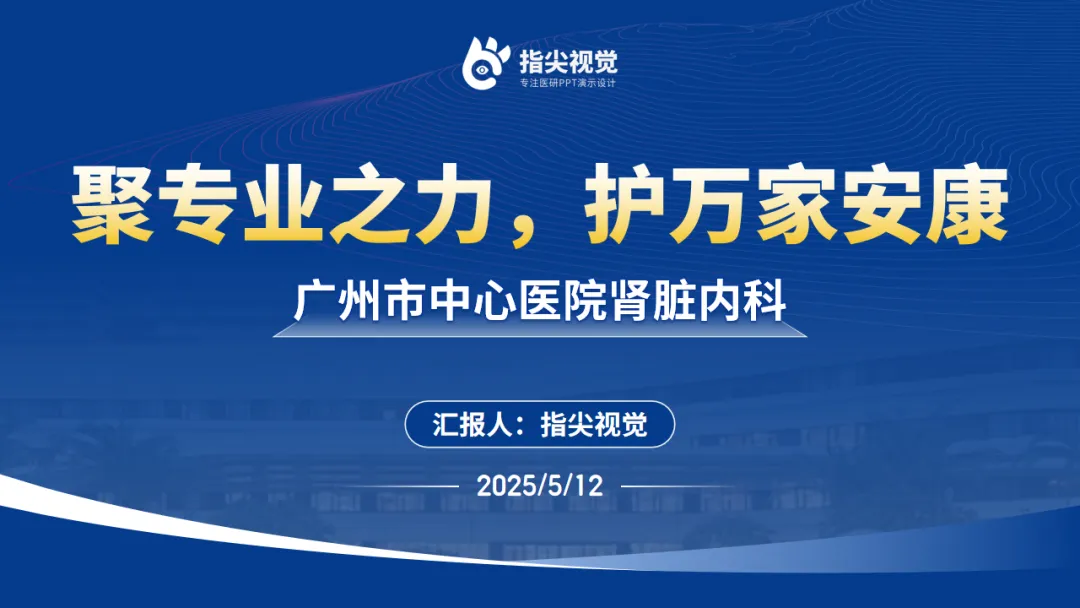 指尖视觉
专注医研PPT演示设计

聚专业之力，护万家安康

广州市中心医院肾脏内科

汇报人：指尖视觉

2025/5/12